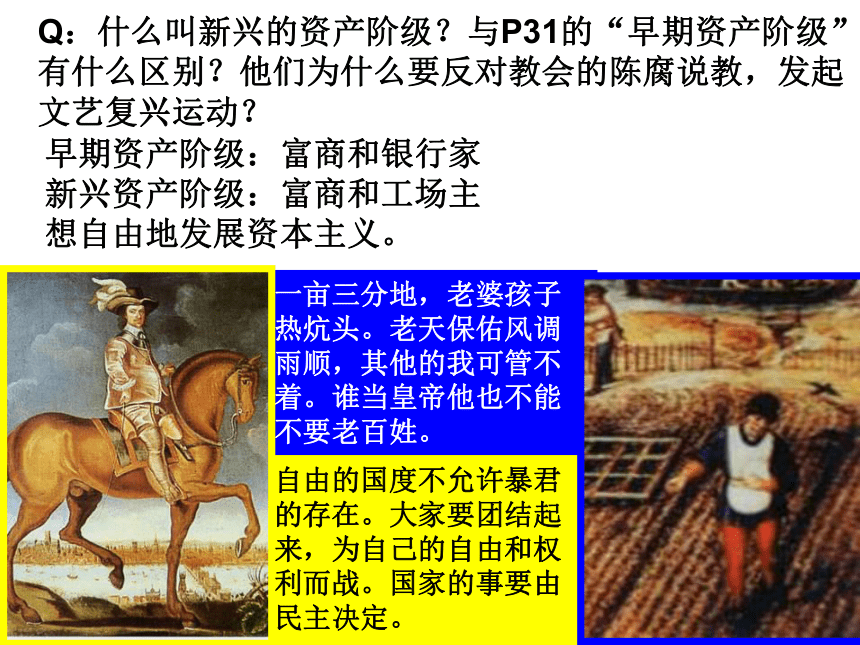 Q：什么叫新兴的资产阶级？与P31的“早期资产阶级”有什么区别？他们为什么要反对教会的陈腐说教，发起文艺复兴运动？

早期资产阶级：富商和银行家
新兴资产阶级：富商和工场主
想自由地发展资本主义。

一亩三分地，老婆孩子热炕头。老天保佑风调雨顺，其他的我可管不着。谁当皇帝他也不能不要老百姓。

自由的国度不允许暴君的存在。大家要团结起来，为自己的自由和权利而战。国家的事要由民主决定。